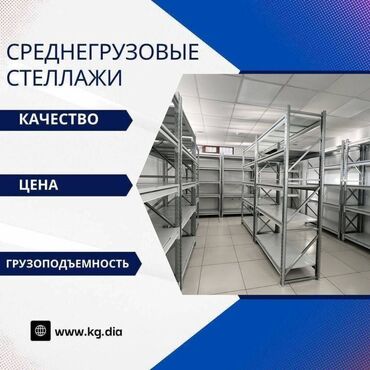 СРЕДНЕГРУЗОВЫЕ СТЕЛЛАЖИ

КАЧЕСТВО

ЦЕНА

ГРУЗОПОДЪЕМНОСТЬ

www.kg.dia